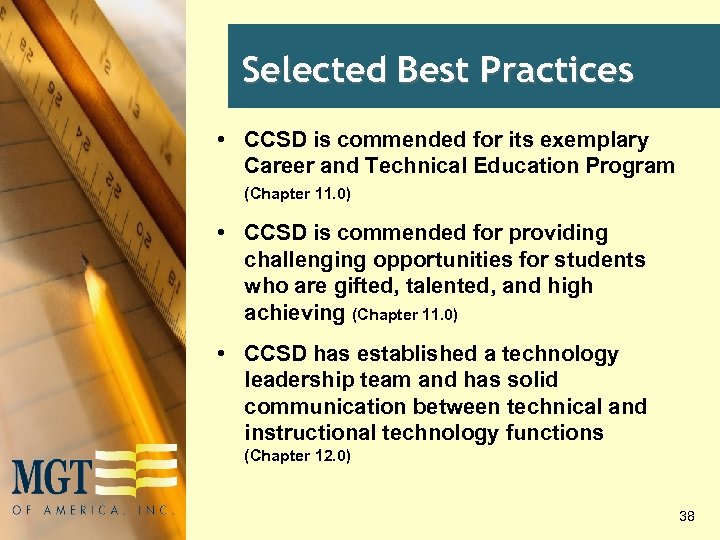 Selected Best Practices

• CCSD is commended for its exemplary Career and Technical Education Program (Chapter 11.0)

• CCSD is commended for providing challenging opportunities for students who are gifted, talented, and high achieving (Chapter 11.0)

• CCSD has established a technology leadership team and has solid communication between technical and instructional technology functions (Chapter 12.0)

MGT OF AMERICA, INC.

38